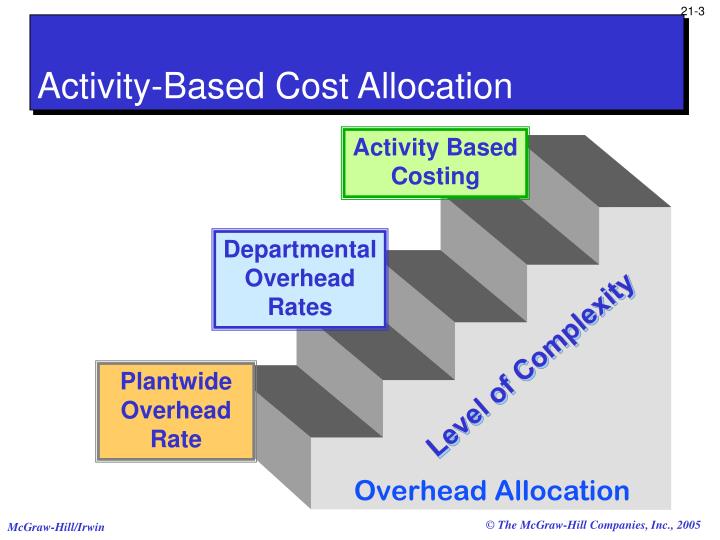 21-3

Activity-Based Cost Allocation

Activity Based Costing

Departmental Overhead Rates

Plantwide Overhead Rate

Level of Complexity

Overhead Allocation

McGraw-Hill/Irwin

© The McGraw-Hill Companies, Inc., 2005